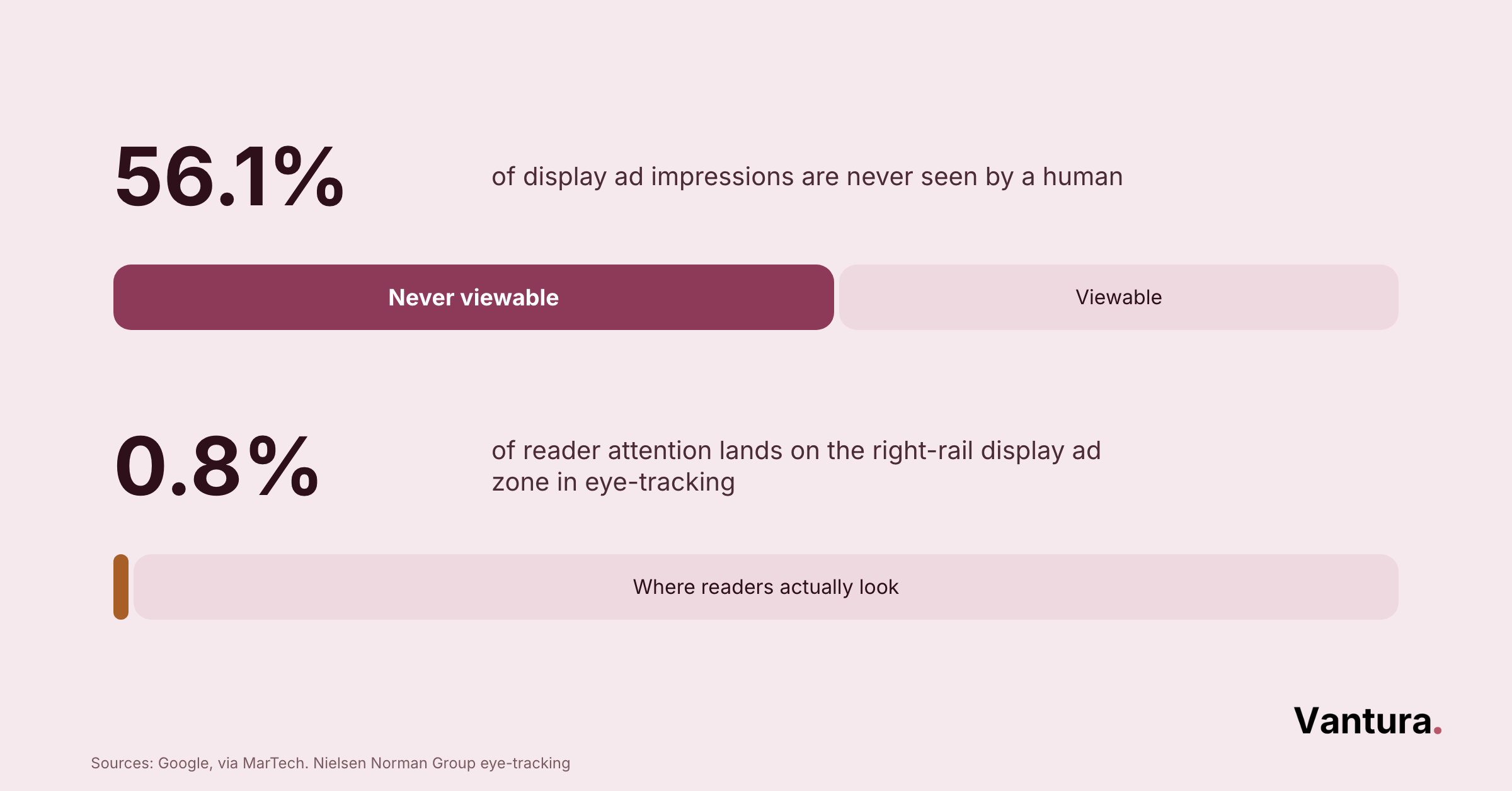 56.1%

of display ad impressions are never seen by a human

Never viewable

Viewable

0.8%

of reader attention lands on the right-rail display ad zone in eye-tracking

Where readers actually look

Vantura.

Sources: Google, via MarTech. Nielsen Norman Group eye-tracking